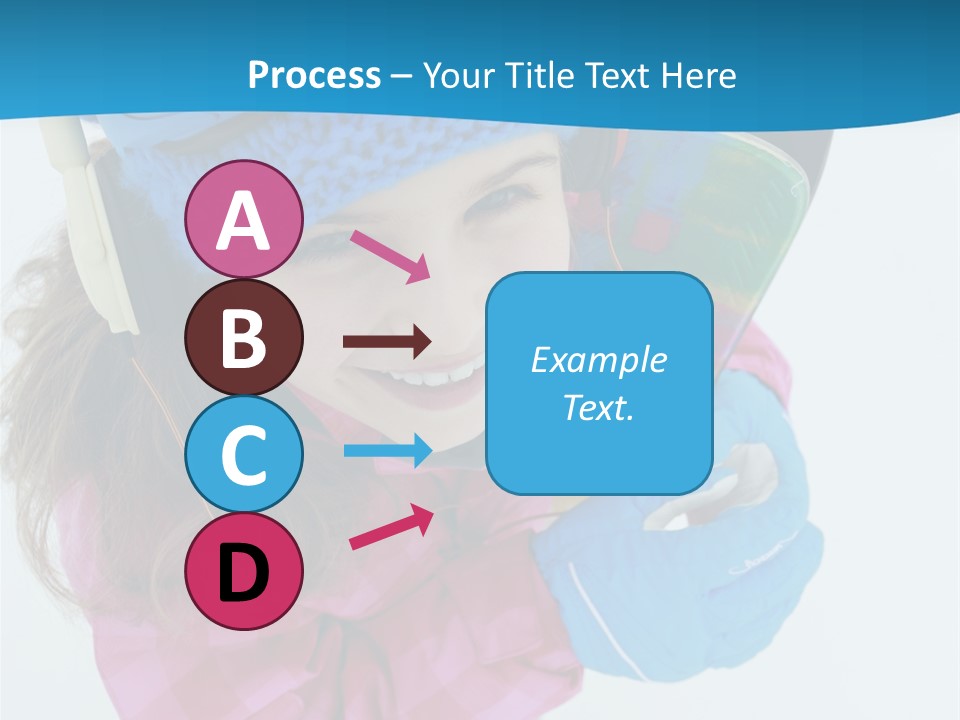 Process – Your Title Text Here

A

B

C

D

Example Text.